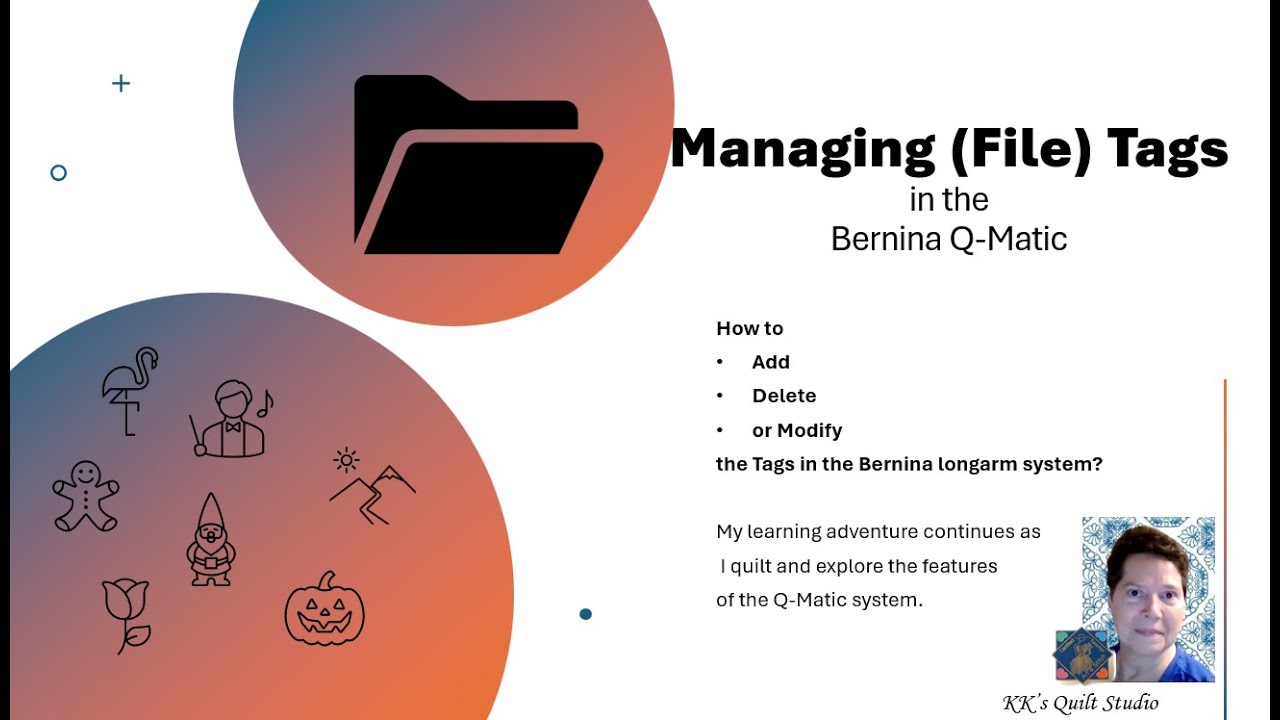 Managing (File) Tags
in the
Bernina Q-Matic

How to
• Add
• Delete
• or Modify
the Tags in the Bernina longarm system?

My learning adventure continues as I quilt and explore the features of the Q-Matic system.

KK's Quilt Studio